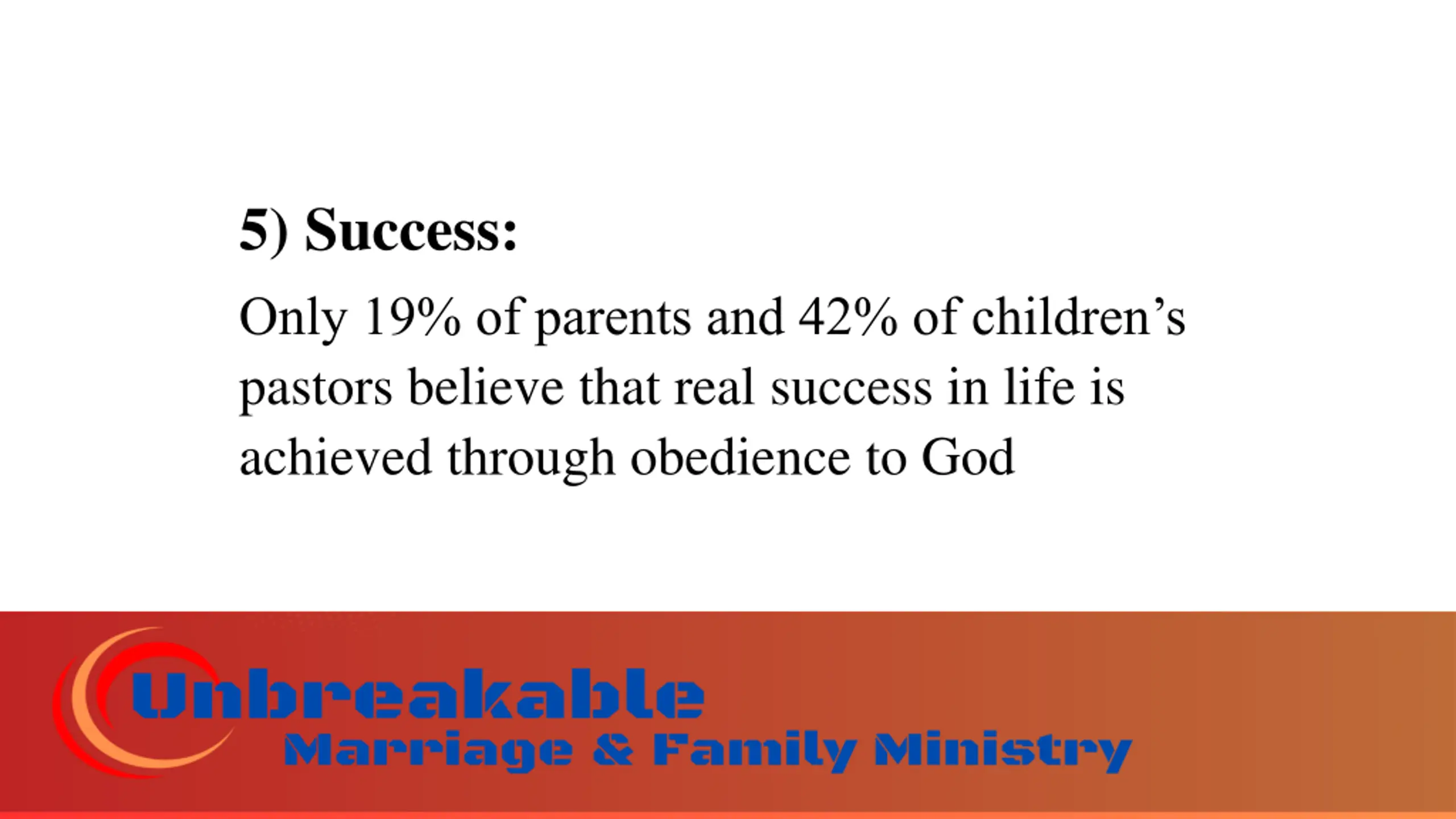 5) Success:

Only 19% of parents and 42% of children’s pastors believe that real success in life is achieved through obedience to God

Unbreakable
Marriage & Family Ministry